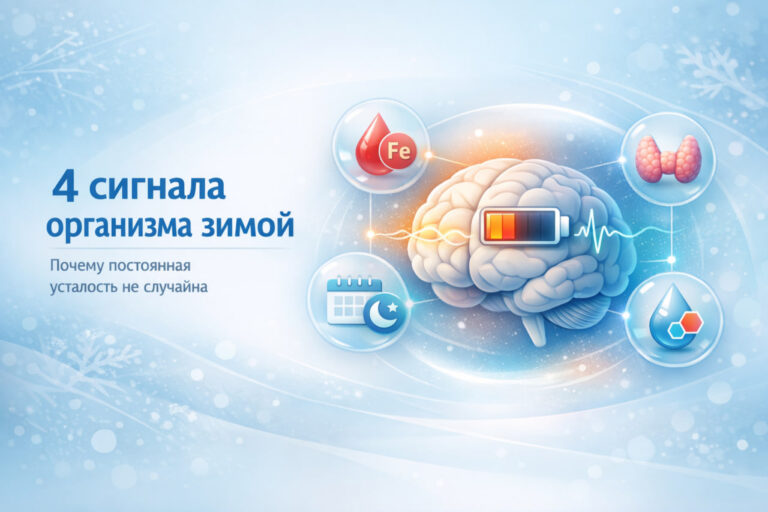 4 сигнала организма зимой

Почему постоянная усталость не случайна

Fe